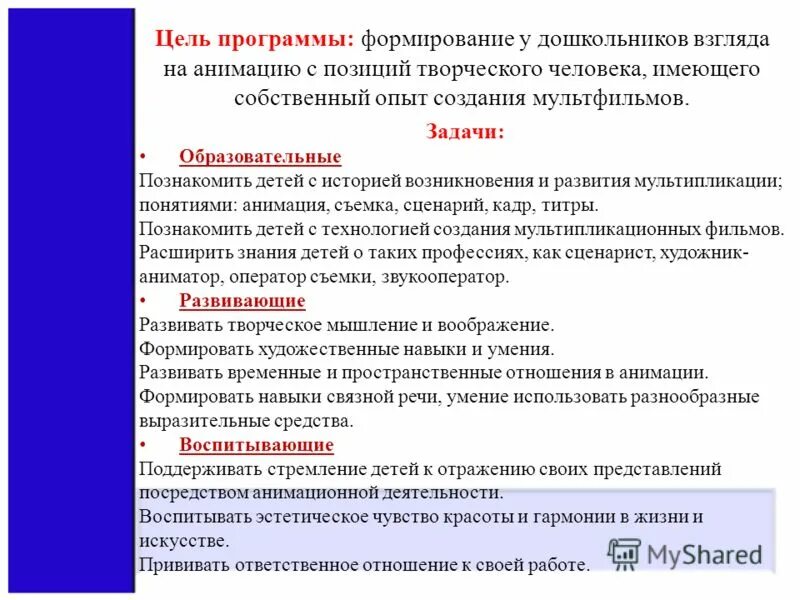 Цель программы: формирование у дошкольников взгляда на анимацию с позиций творческого человека, имеющего собственный опыт создания мультфильмов.

Задачи:

• Образовательные

Познакомить детей с историей возникновения и развития мультипликации; понятиями: анимация, съемка, сценарий, кадр, титры.
Познакомить детей с технологией создания мультипликационных фильмов.
Расширить знания детей о таких профессиях, как сценарист, художник-аниматор, оператор съемки, звукооператор.

• Развивающие

Развивать творческое мышление и воображение.
Формировать художественные навыки и умения.
Развивать временные и пространственные отношения в анимации.
Формировать навыки связной речи, умение использовать разнообразные выразительные средства.

• Воспитывающие

Поддерживать стремление детей к отражению своих представлений посредством анимационной деятельности.
Воспитывать эстетическое чувство красоты и гармонии в жизни и искусстве.
Прививать ответственное отношение к своей работе.

MyShared